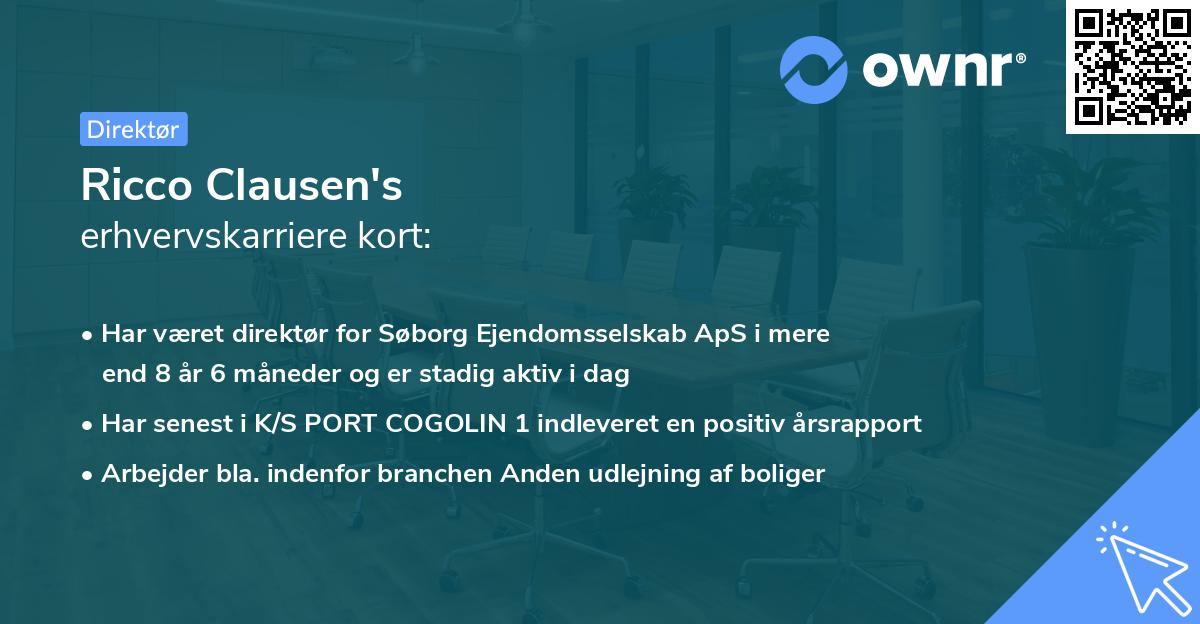 ownr®

Direktør

Ricco Clausen's
erhvervskarriere kort:

• Har været direktør for Søborg Ejendomsselskab ApS i mere end 8 år 6 måneder og er stadig aktiv i dag
• Har senest i K/S PORT COGOLIN 1 indleveret en positiv årsrapport
• Arbejder bla. indenfor branchen Anden udlejning af boliger